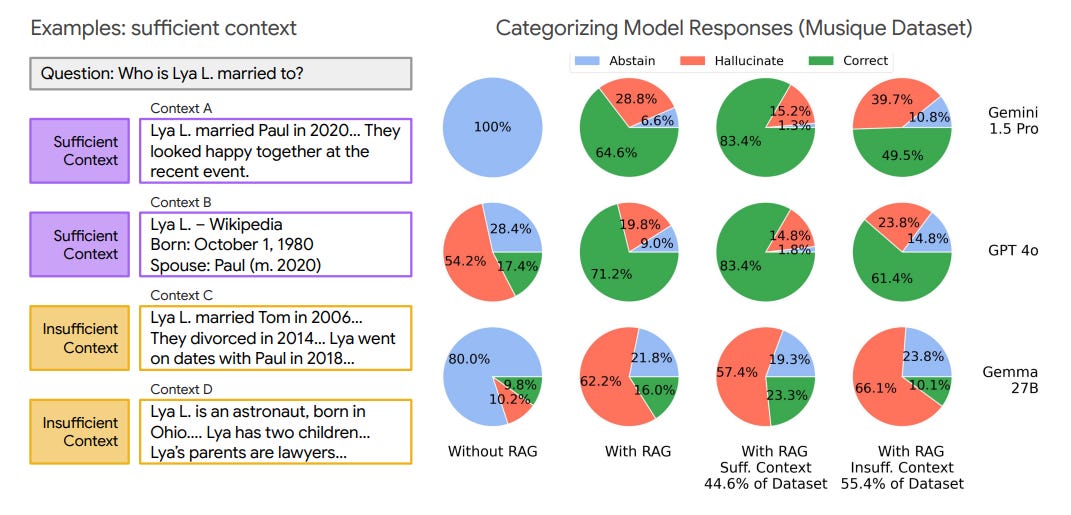 Examples: sufficient context

Question: Who is Lya L. married to?

Context A

Sufficient Context

Lya L. married Paul in 2020... They looked happy together at the recent event.

Context B

Sufficient Context

Lya L. – Wikipedia
Born: October 1, 1980
Spouse: Paul (m. 2020)

Context C

Insufficient Context

Lya L. married Tom in 2006... They divorced in 2014... Lya went on dates with Paul in 2018...

Context D

Insufficient Context

Lya L. is an astronaut, born in Ohio.... Lya has two children... Lya's parents are lawyers...

Categorizing Model Responses (Musique Dataset)

Abstain
Hallucinate
Correct

100%

28.8%
6.6%
64.6%

15.2%
1.3%
83.4%

39.7%
10.8%
49.5%

Gemini 1.5 Pro

28.4%
54.2%
17.4%

19.8%
9.0%
71.2%

14.8%
1.8%
83.4%

23.8%
14.8%
61.4%

GPT 4o

80.0%
9.8%
10.2%

21.8%
62.2%
16.0%

19.3%
57.4%
23.3%

23.8%
66.1%
10.1%

Gemma 27B

Without RAG

With RAG

With RAG
Suff. Context
44.6% of Dataset

With RAG
Insuff. Context
55.4% of Dataset